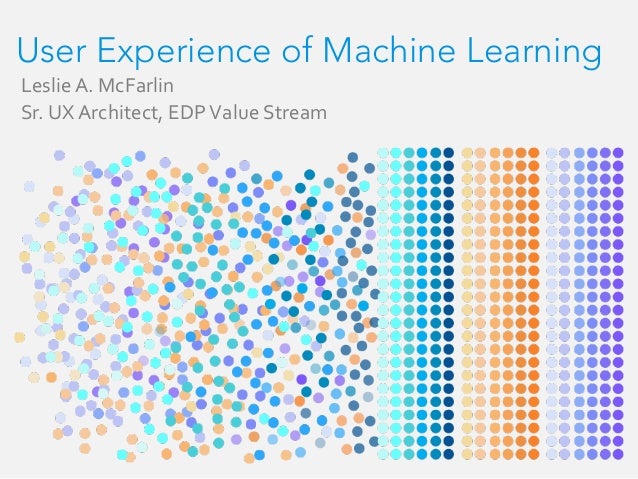 User Experience of Machine Learning
Leslie A. McFarlin
Sr. UX Architect, EDP Value Stream